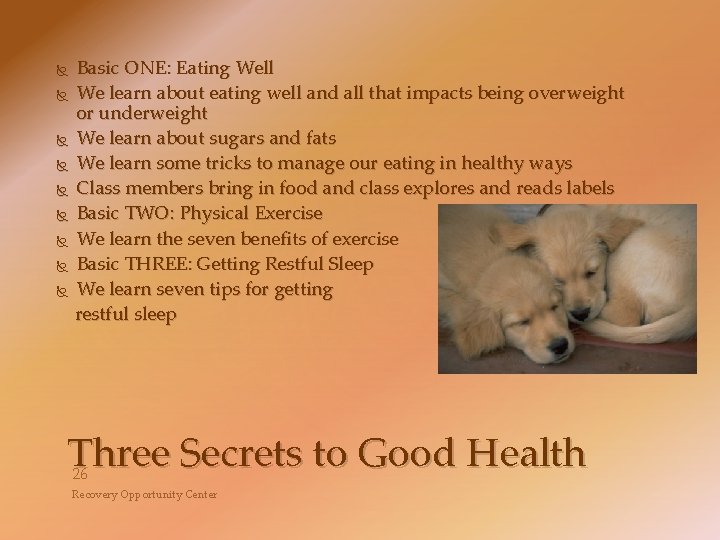 • Basic ONE: Eating Well
• We learn about eating well and all that impacts being overweight or underweight
• We learn about sugars and fats
• We learn some tricks to manage our eating in healthy ways
• Class members bring in food and class explores and reads labels
• Basic TWO: Physical Exercise
• We learn the seven benefits of exercise
• Basic THREE: Getting Restful Sleep
• We learn seven tips for getting restful sleep

Three Secrets to Good Health

26

Recovery Opportunity Center